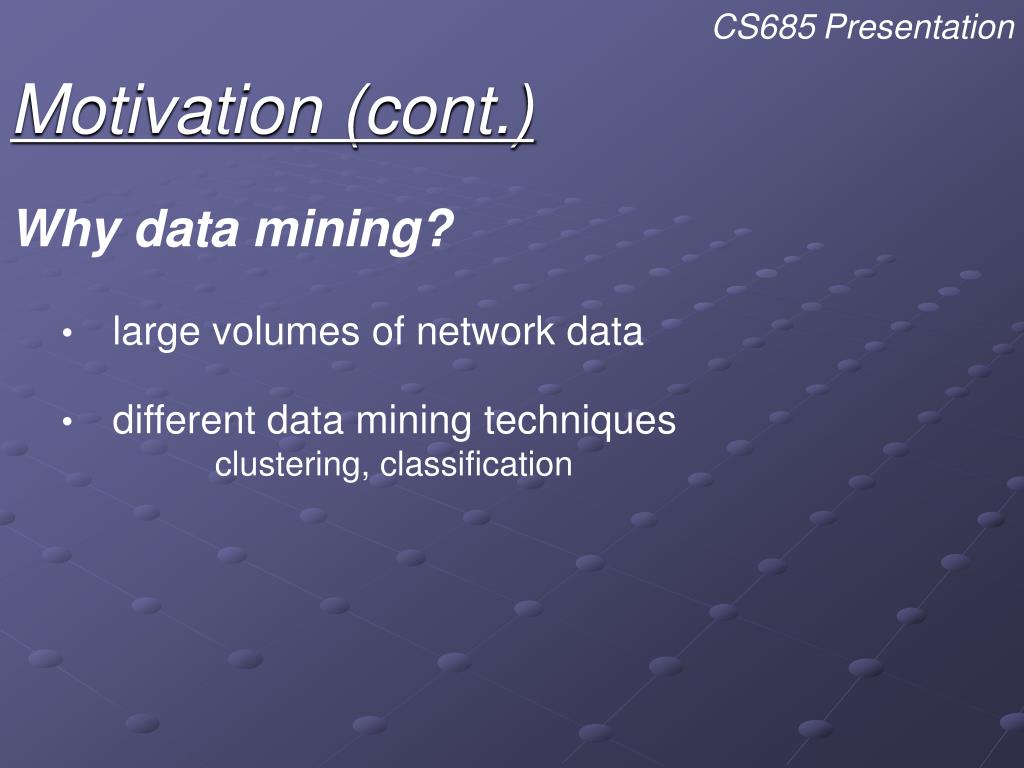 CS685 Presentation

Motivation (cont.)

Why data mining?

• large volumes of network data

• different data mining techniques
clustering, classification